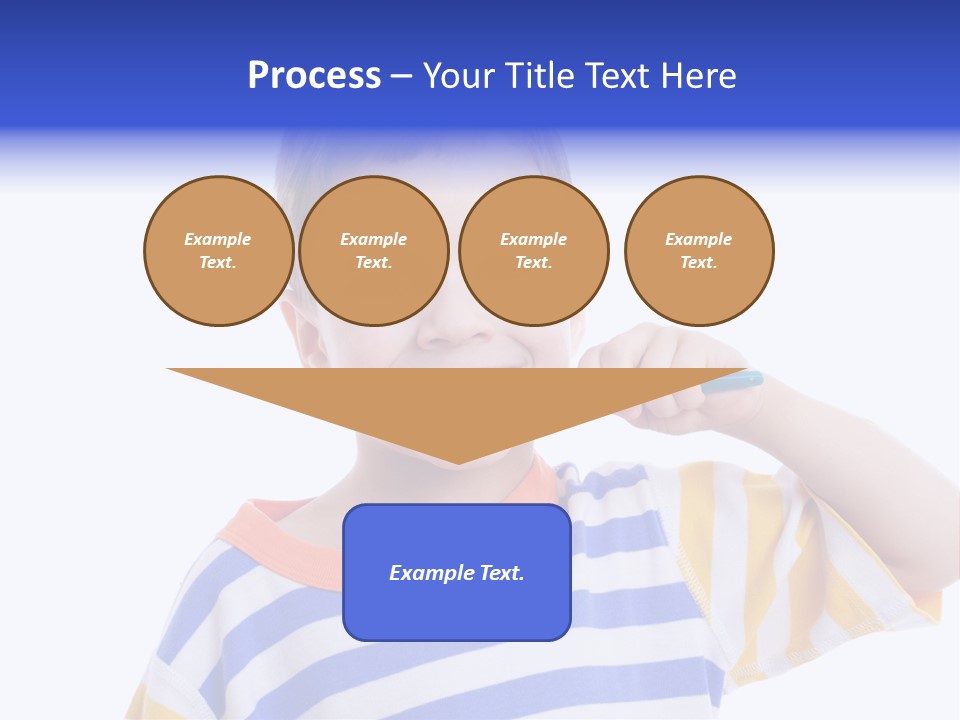 Process – Your Title Text Here

Example Text.

Example Text.

Example Text.

Example Text.

Example Text.